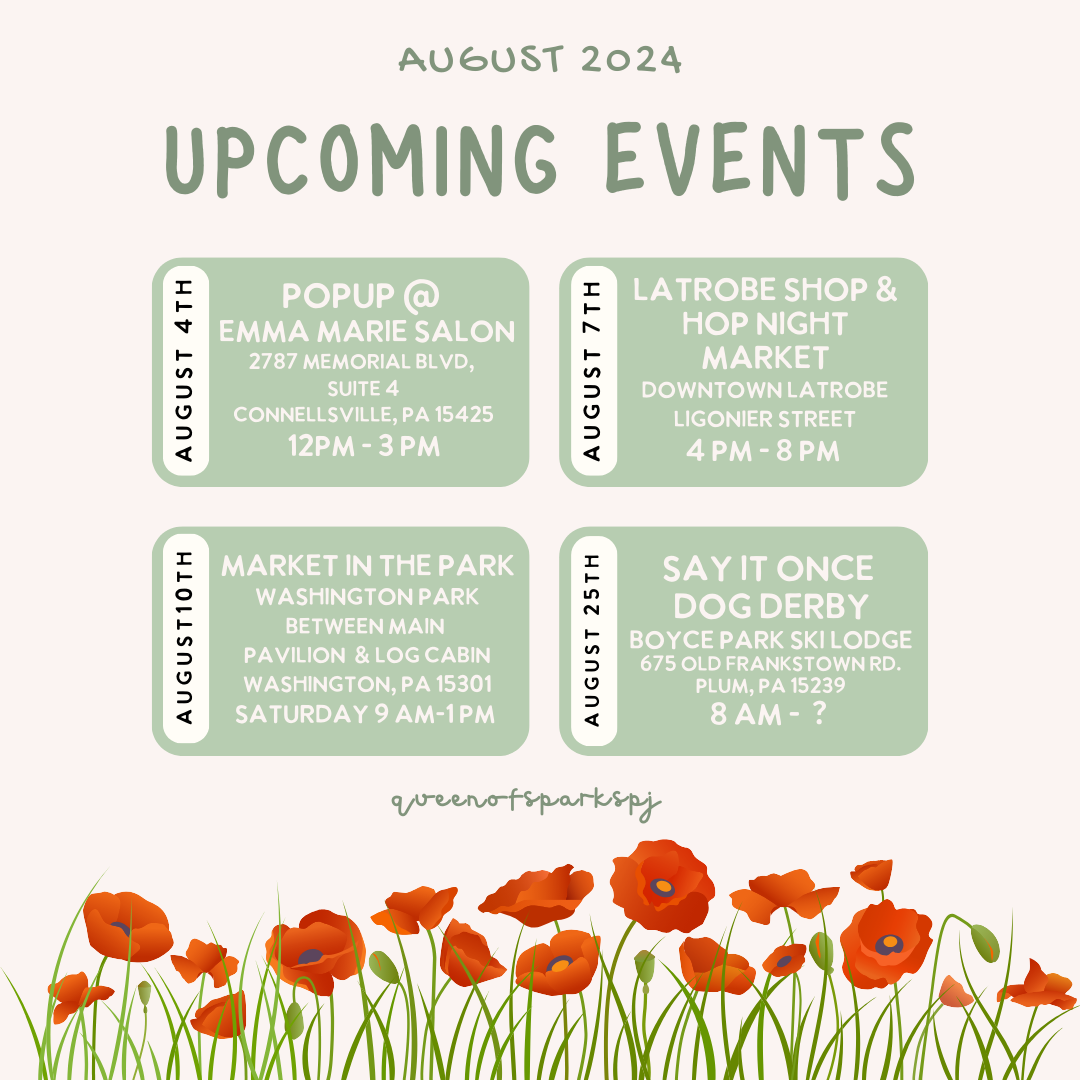 AUGUST 2024

UPCOMING EVENTS

AUGUST 4TH

POPUP @
EMMA MARIE SALON
2787 MEMORIAL BLVD,
SUITE 4
CONNELLSVILLE, PA 15425
12PM - 3 PM

AUGUST 7TH

LATROBE SHOP &
HOP NIGHT
MARKET
DOWNTOWN LATROBE
LIGONIER STREET
4 PM - 8 PM

AUGUST10TH

MARKET IN THE PARK
WASHINGTON PARK
BETWEEN MAIN
PAVILION & LOG CABIN
WASHINGTON, PA 15301
SATURDAY 9 AM-1 PM

AUGUST 25TH

SAY IT ONCE
DOG DERBY
BOYCE PARK SKI LODGE
675 OLD FRANKSTOWN RD.
PLUM, PA 15239
8 AM - ?

queenofsparkspj